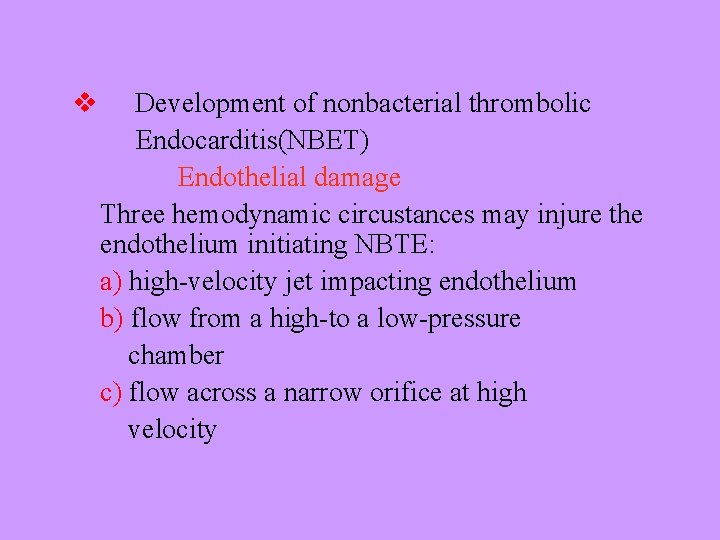 ❖ Development of nonbacterial thrombolic Endocarditis(NBET)

Endothelial damage

Three hemodynamic circustances may injure the endothelium initiating NBTE:

a) high-velocity jet impacting endothelium

b) flow from a high-to a low-pressure chamber

c) flow across a narrow orifice at high velocity